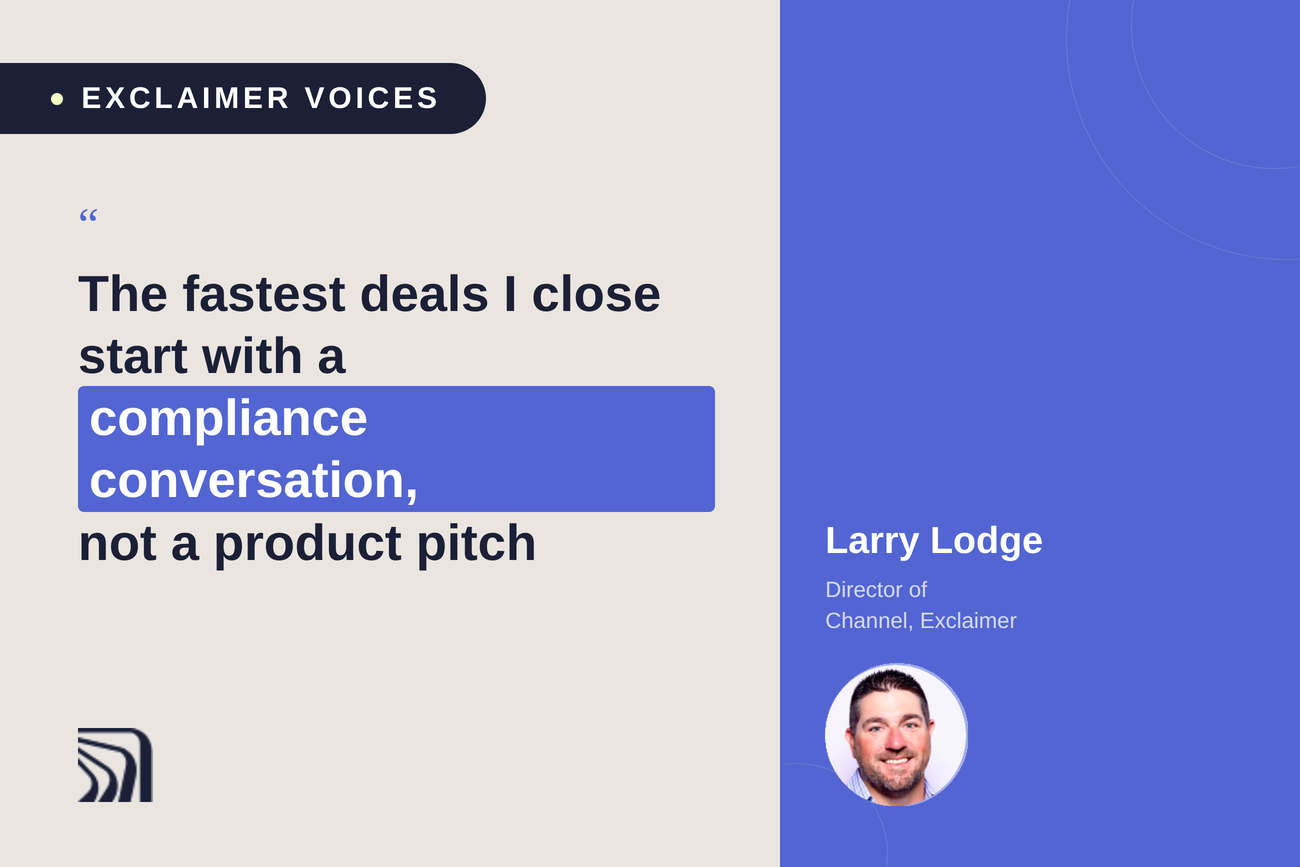 EXCLAIMER VOICES

“

The fastest deals I close start with a compliance conversation, not a product pitch

Larry Lodge

Director of Channel, Exclaimer